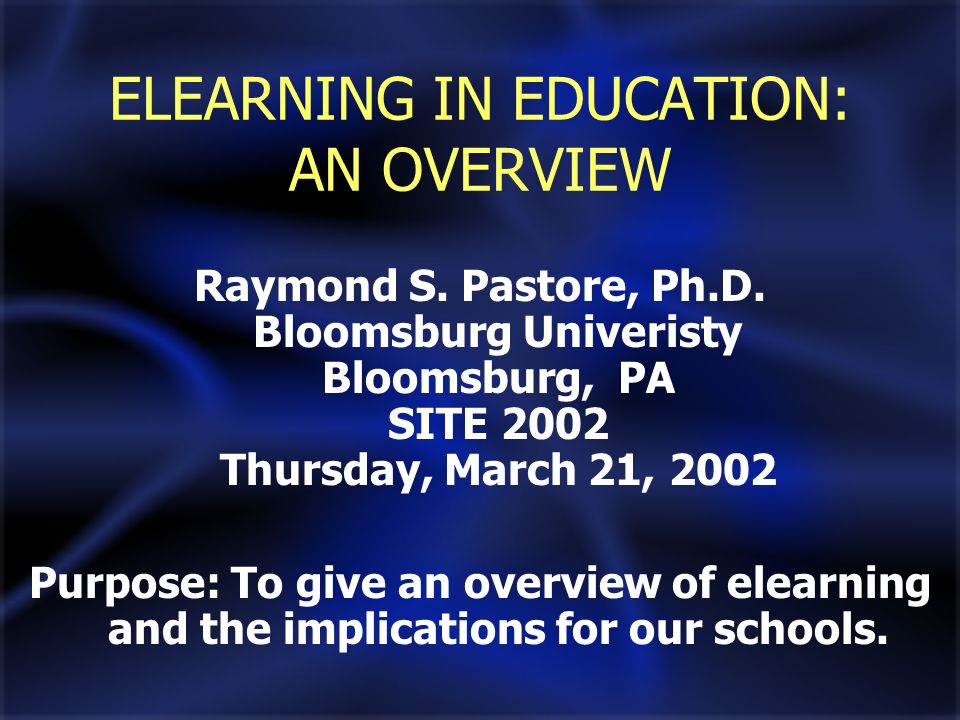 ELEARNING IN EDUCATION:
AN OVERVIEW

Raymond S. Pastore, Ph.D.
Bloomsburg Univeristy
Bloomsburg, PA
SITE 2002
Thursday, March 21, 2002

Purpose: To give an overview of elearning and the implications for our schools.